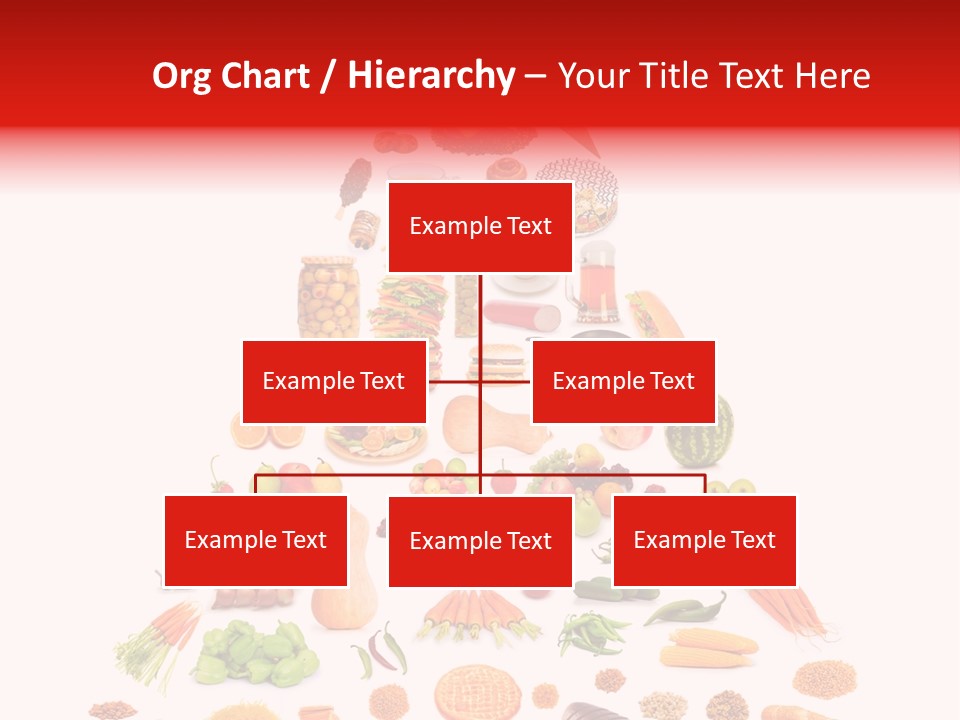 Org Chart / Hierarchy – Your Title Text Here

Example Text

Example Text

Example Text

Example Text

Example Text

Example Text